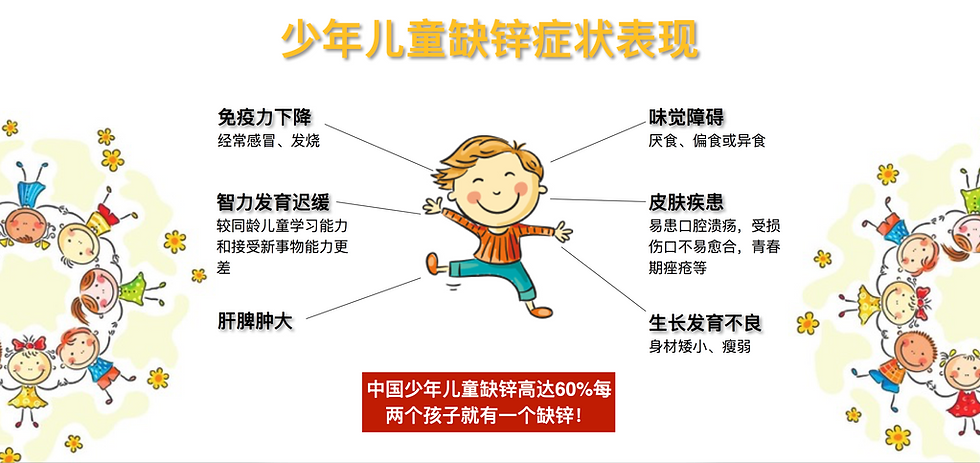 少年儿童缺锌症状表现

免疫力下降
经常感冒、发烧

智力发育迟缓
较同龄儿童学习能力和接受新事物能力更差

肝脾肿大

味觉障碍
厌食、偏食或异食

皮肤疾患
易患口腔溃疡，受损伤口不易愈合，青春期痤疮等

生长发育不良
身材矮小、瘦弱

中国少年儿童缺锌高达60%每两个孩子就有一个缺锌！